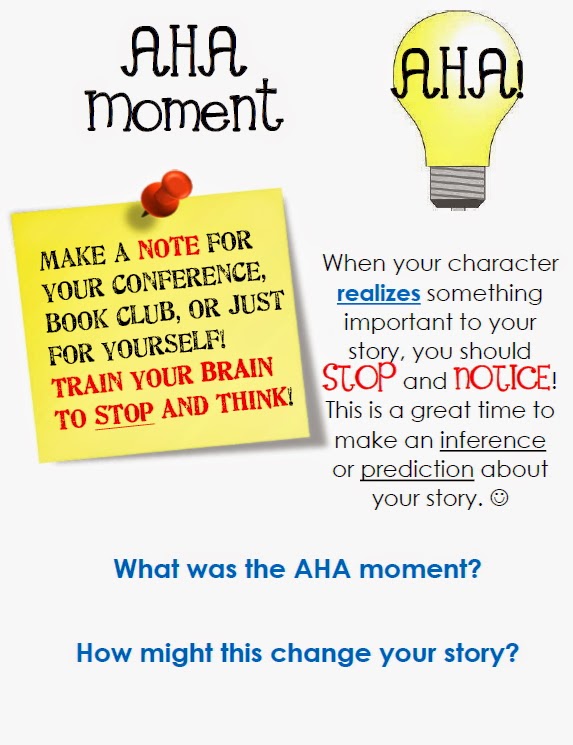 AHA Moment

AHA!

MAKE A NOTE FOR YOUR CONFERENCE, BOOK CLUB, OR JUST FOR YOURSELF! TRAIN YOUR BRAIN TO STOP AND THINK!

When your character realizes something important to your story, you should STOP and NOTICE! This is a great time to make an inference or prediction about your story. ☺

What was the AHA moment?

How might this change your story?